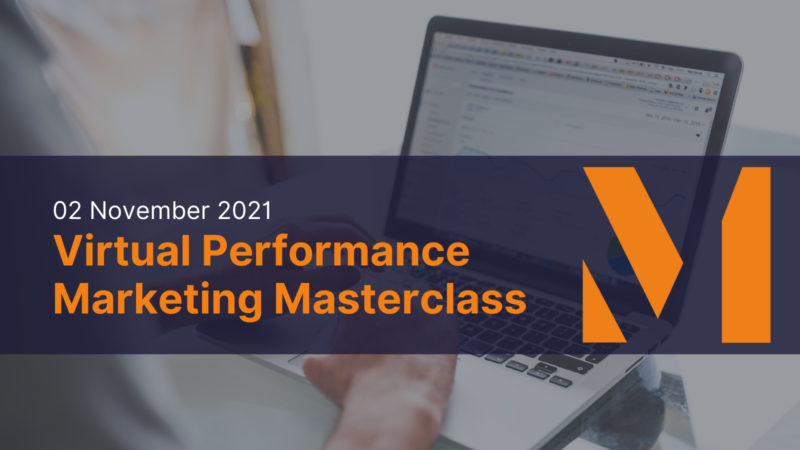 02 November 2021
Virtual Performance Marketing Masterclass